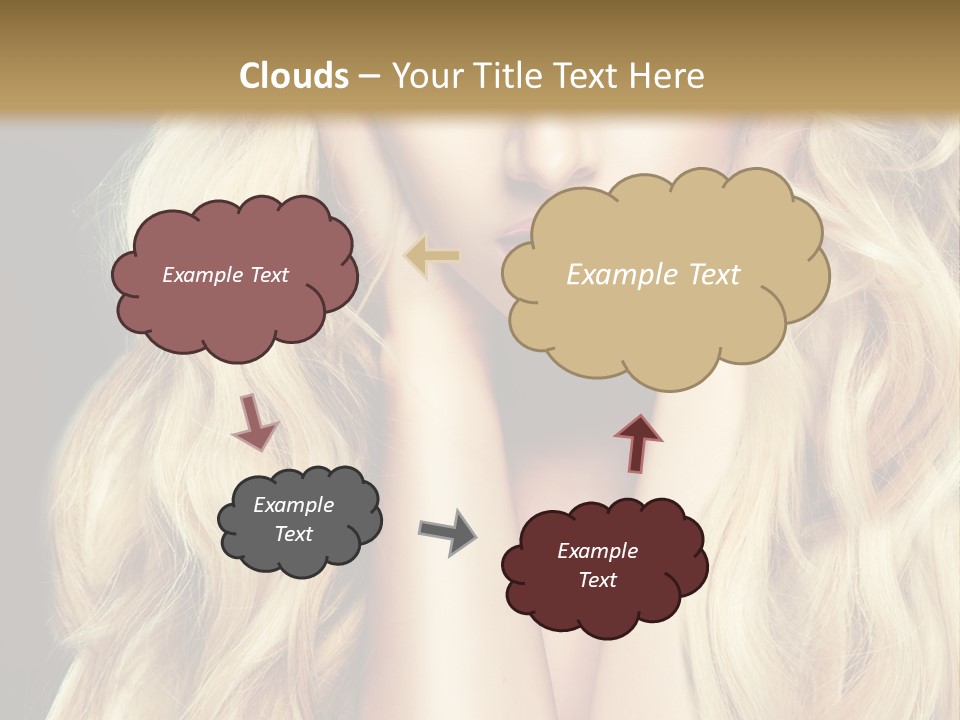 Clouds – Your Title Text Here

Example Text

Example Text

Example Text

Example Text